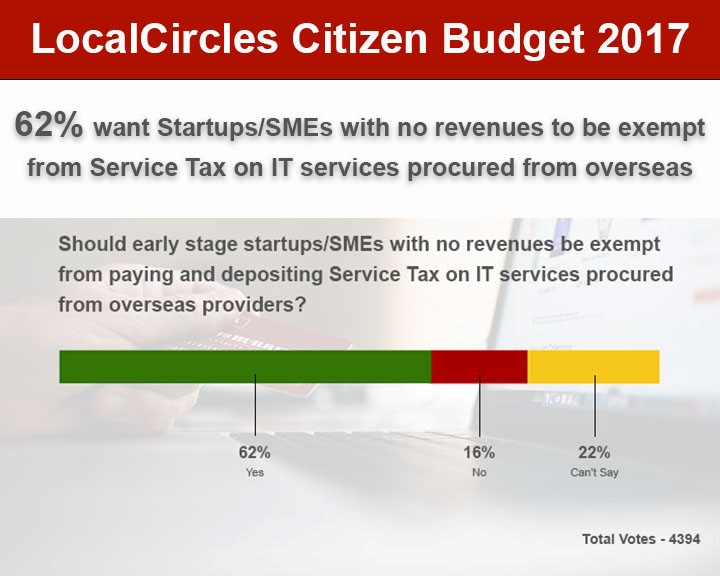 LocalCircles Citizen Budget 2017

62% want Startups/SMEs with no revenues to be exempt from Service Tax on IT services procured from overseas

Should early stage startups/SMEs with no revenues be exempt from paying and depositing Service Tax on IT services procured from overseas providers?

62%
Yes

16%
No

22%
Can't Say

Total Votes - 4394